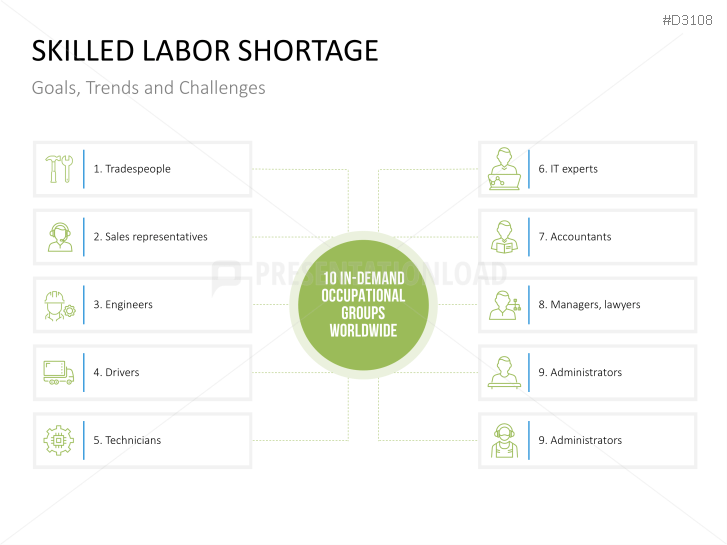 #D3108

SKILLED LABOR SHORTAGE

Goals, Trends and Challenges

1. Tradespeople

2. Sales representatives

3. Engineers

4. Drivers

5. Technicians

10 IN-DEMAND OCCUPATIONAL GROUPS WORLDWIDE

PRESENTATIONLOAD

6. IT experts

7. Accountants

8. Managers, lawyers

9. Administrators

9. Administrators